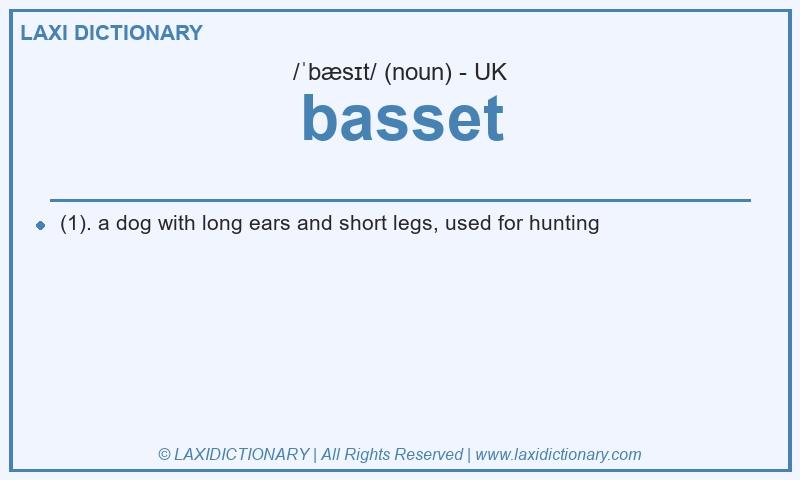 LAXI DICTIONARY

/ˈbæsɪt/ (noun) - UK

basset

(1). a dog with long ears and short legs, used for hunting

© LAXIDICTIONARY | All Rights Reserved | www.laxidictionary.com